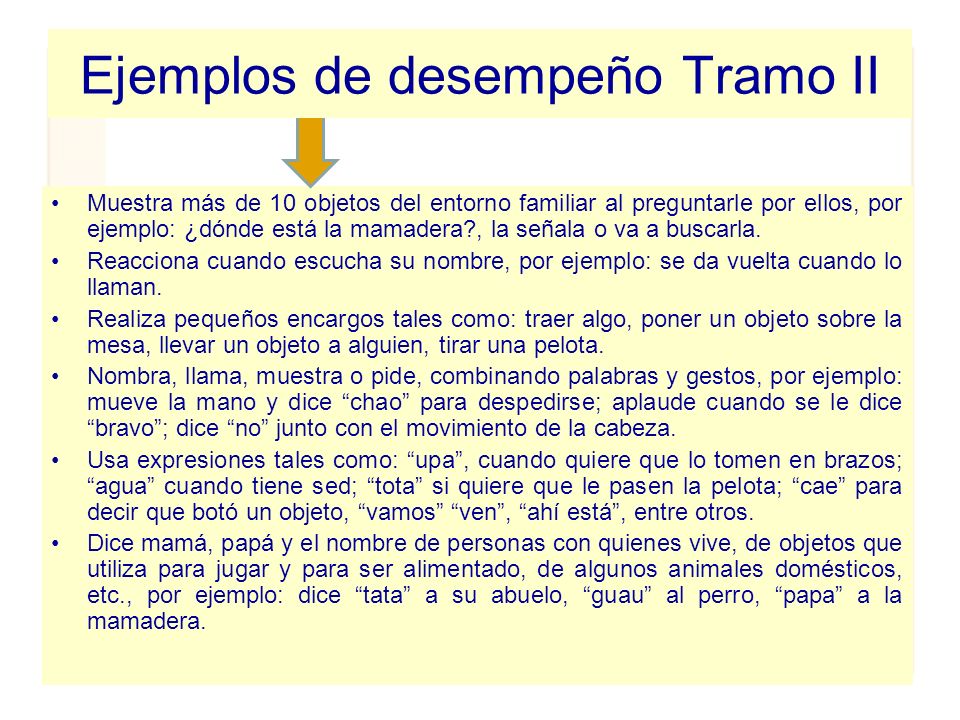 Ejemplos de desempeño Tramo II

• Muestra más de 10 objetos del entorno familiar al preguntarle por ellos, por ejemplo: ¿dónde está la mamadera?, la señala o va a buscarla.

• Reacciona cuando escucha su nombre, por ejemplo: se da vuelta cuando lo llaman.

• Realiza pequeños encargos tales como: traer algo, poner un objeto sobre la mesa, llevar un objeto a alguien, tirar una pelota.

• Nombra, llama, muestra o pide, combinando palabras y gestos, por ejemplo: mueve la mano y dice “chao” para despedirse; aplaude cuando se le dice “bravo”; dice “no” junto con el movimiento de la cabeza.

• Usa expresiones tales como: “upa”, cuando quiere que lo tomen en brazos; “agua” cuando tiene sed; “tota” si quiere que le pasen la pelota; “cae” para decir que botó un objeto, “vamos” “ven”, “ahí está”, entre otros.

• Dice mamá, papá y el nombre de personas con quienes vive, de objetos que utiliza para jugar y para ser alimentado, de algunos animales domésticos, etc., por ejemplo: dice “tata” a su abuelo, “guau” al perro, “papa” a la mamadera.